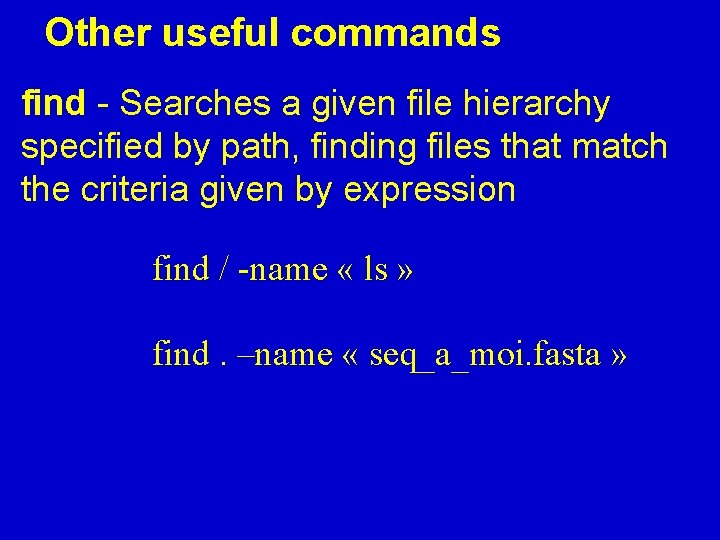 Other useful commands

find - Searches a given file hierarchy specified by path, finding files that match the criteria given by expression

find / -name « ls »

find . –name « seq_a_moi.fasta »